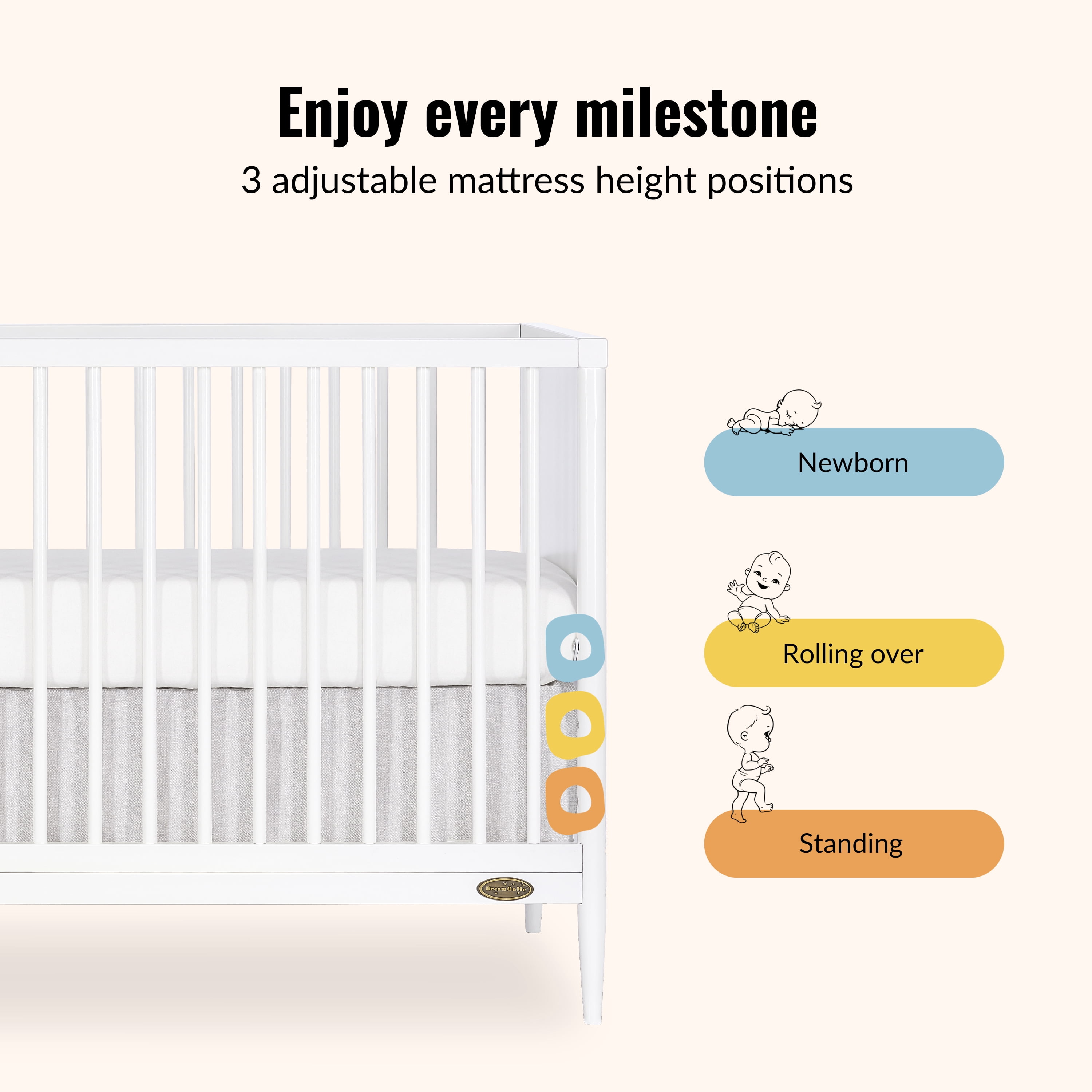 Enjoy every milestone

3 adjustable mattress height positions

Newborn

Rolling over

Standing

DreamOnMe